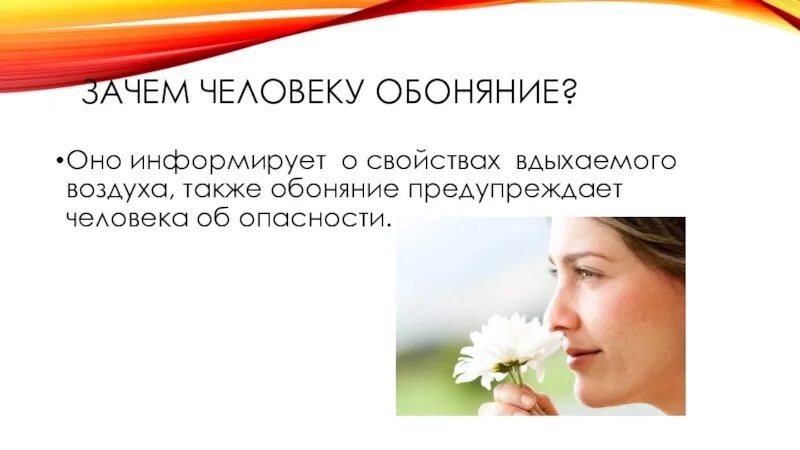 ЗАЧЕМ ЧЕЛОВЕКУ ОБОНЯНИЕ?

•Оно информирует о свойствах вдыхаемого воздуха, также обоняние предупреждает человека об опасности.